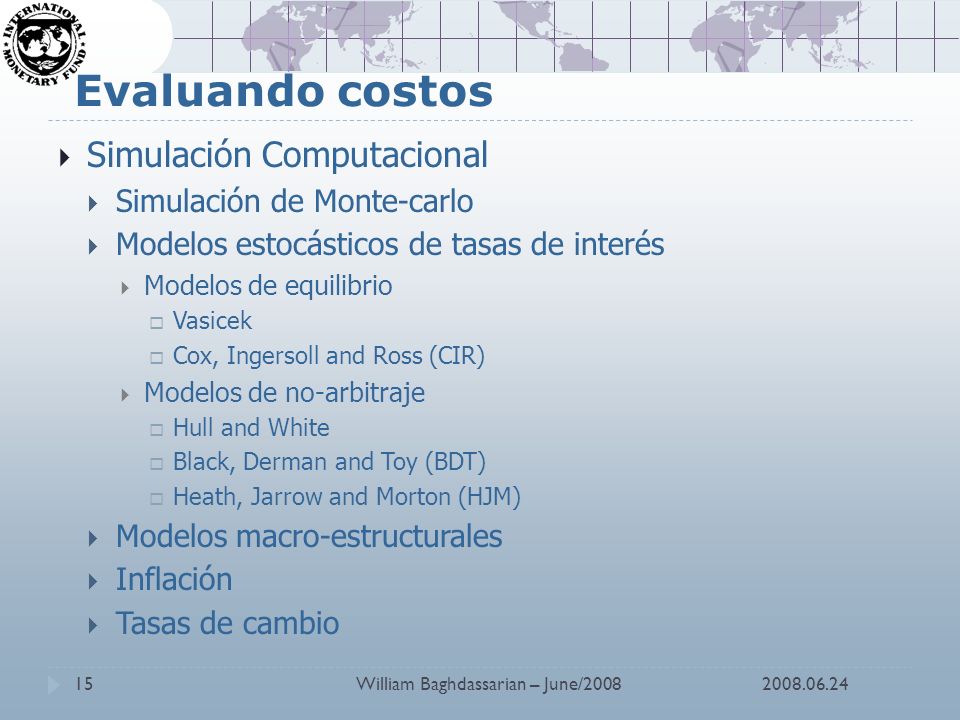 INTERNATIONAL MONETARY FUND

Evaluando costos

Simulación Computacional

Simulación de Monte-carlo

Modelos estocásticos de tasas de interés

Modelos de equilibrio

Vasicek

Cox, Ingersoll and Ross (CIR)

Modelos de no-arbitraje

Hull and White

Black, Derman and Toy (BDT)

Heath, Jarrow and Morton (HJM)

Modelos macro-estructurales

Inflación

Tasas de cambio

15 William Baghdassarian – June/2008 2008.06.24